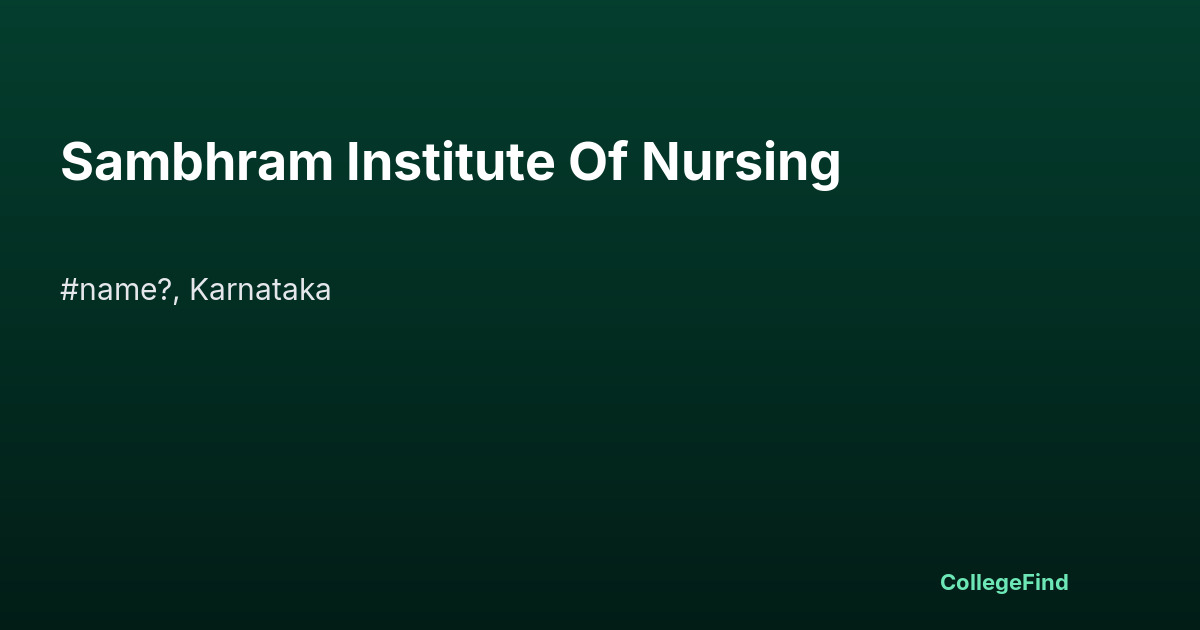 Sambhram Institute Of Nursing

#name?, Karnataka

CollegeFind